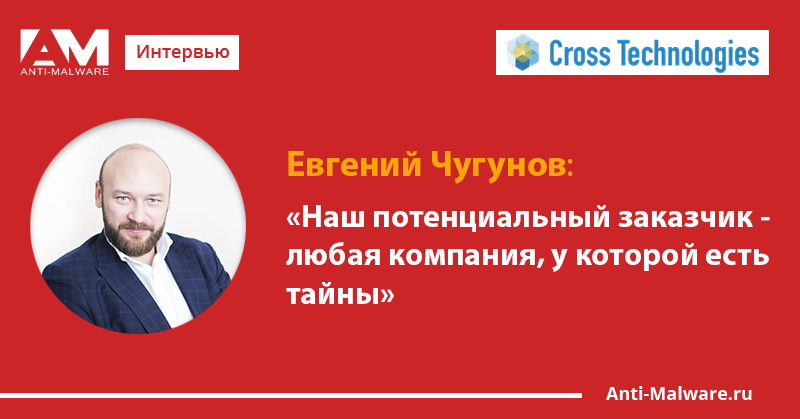 AM
ANTI-MALWARE

Интервью

Cross Technologies

Евгений Чугунов:

«Наш потенциальный заказчик - любая компания, у которой есть тайны»

Anti-Malware.ru